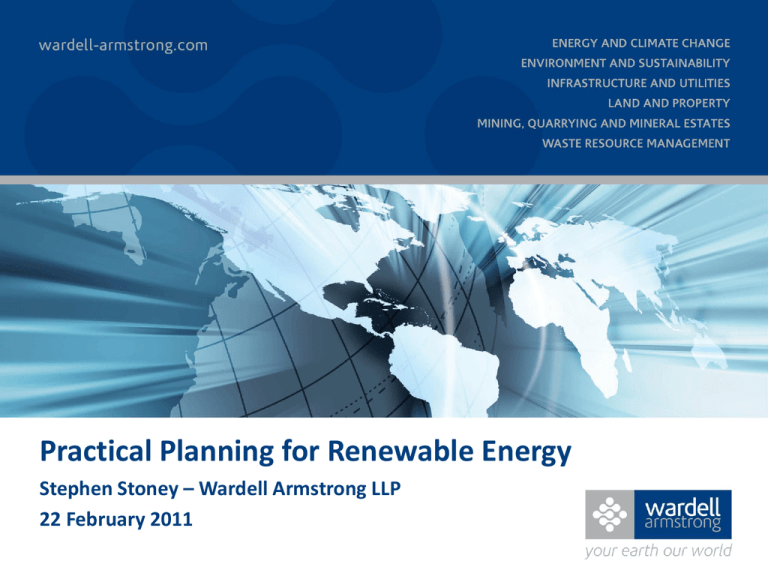 wardell-armstrong.com

ENERGY AND CLIMATE CHANGE
ENVIRONMENT AND SUSTAINABILITY
INFRASTRUCTURE AND UTILITIES
LAND AND PROPERTY
MINING, QUARRYING AND MINERAL ESTATES
WASTE RESOURCE MANAGEMENT

Practical Planning for Renewable Energy

Stephen Stoney – Wardell Armstrong LLP

22 February 2011

wardell armstrong
your earth our world